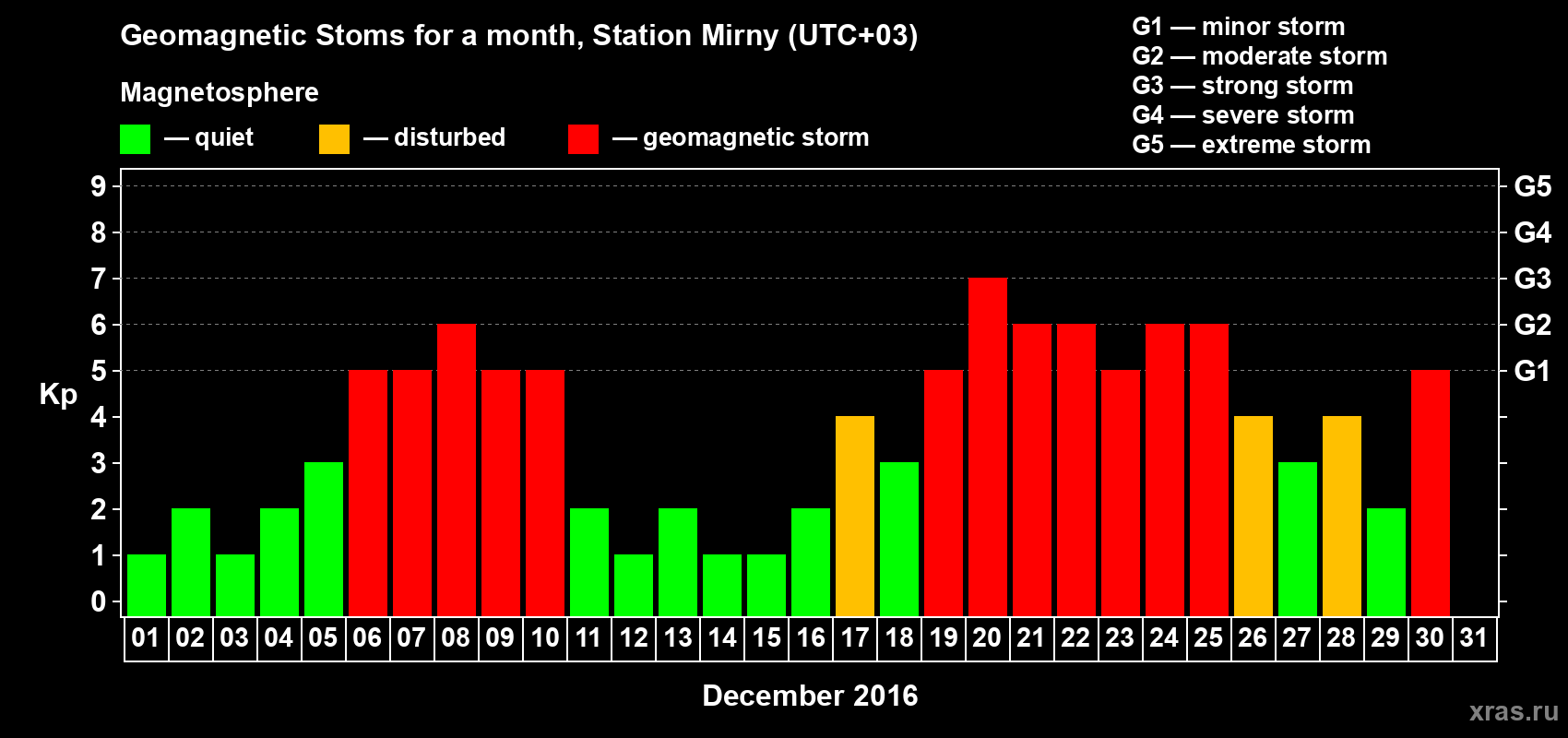 Geomagnetic Stoms for a month, Station Mirny (UTC+03)

Magnetosphere

— quiet — disturbed — geomagnetic storm

G1 — minor storm
G2 — moderate storm
G3 — strong storm
G4 — severe storm
G5 — extreme storm

Kp

9 8 7 6 5 4 3 2 1 0

G5 G4 G3 G2 G1

01 02 03 04 05 06 07 08 09 10 11 12 13 14 15 16 17 18 19 20 21 22 23 24 25 26 27 28 29 30 31

December 2016

xras.ru